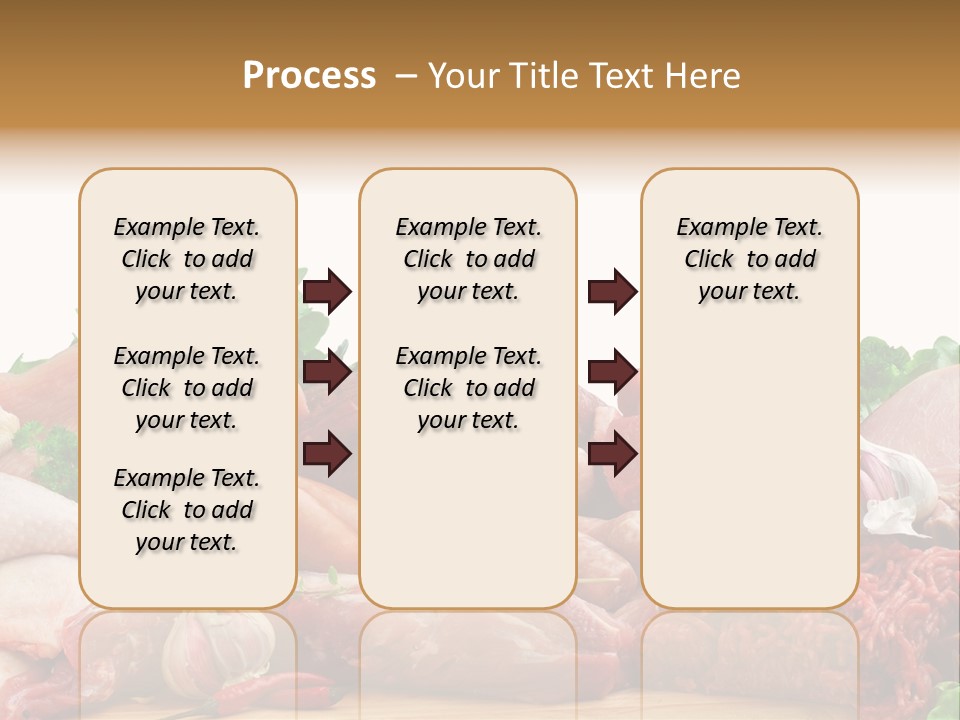 Process – Your Title Text Here

Example Text. Click to add your text.

Example Text. Click to add your text.

Example Text. Click to add your text.

Example Text. Click to add your text.

Example Text. Click to add your text.

Example Text. Click to add your text.